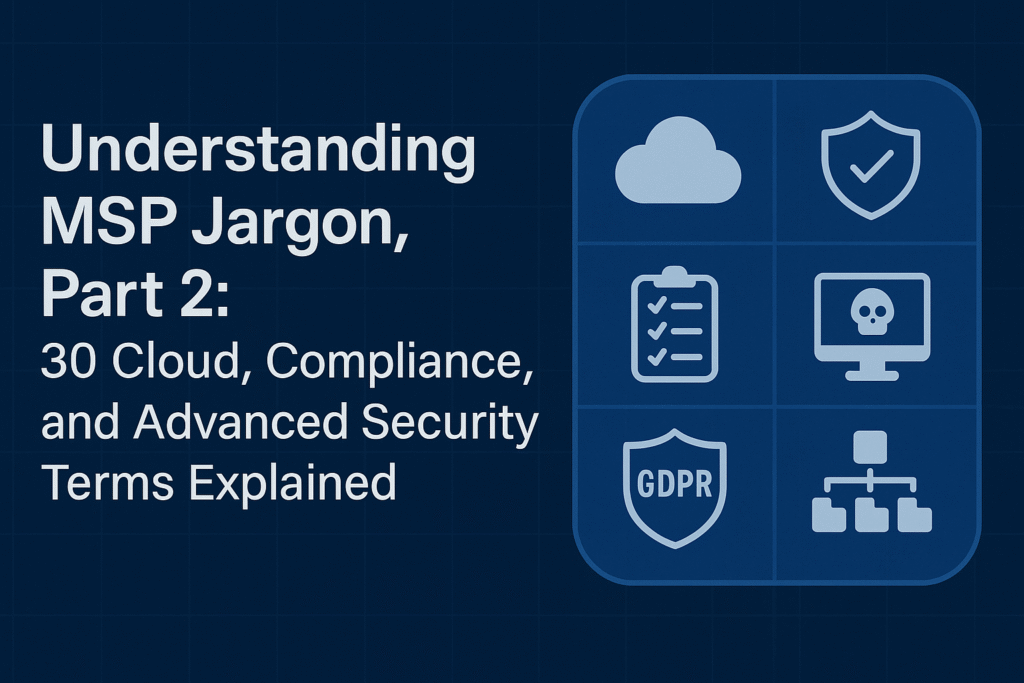 Understanding MSP Jargon, Part 2:
30 Cloud, Compliance, and Advanced Security Terms Explained

GDPR